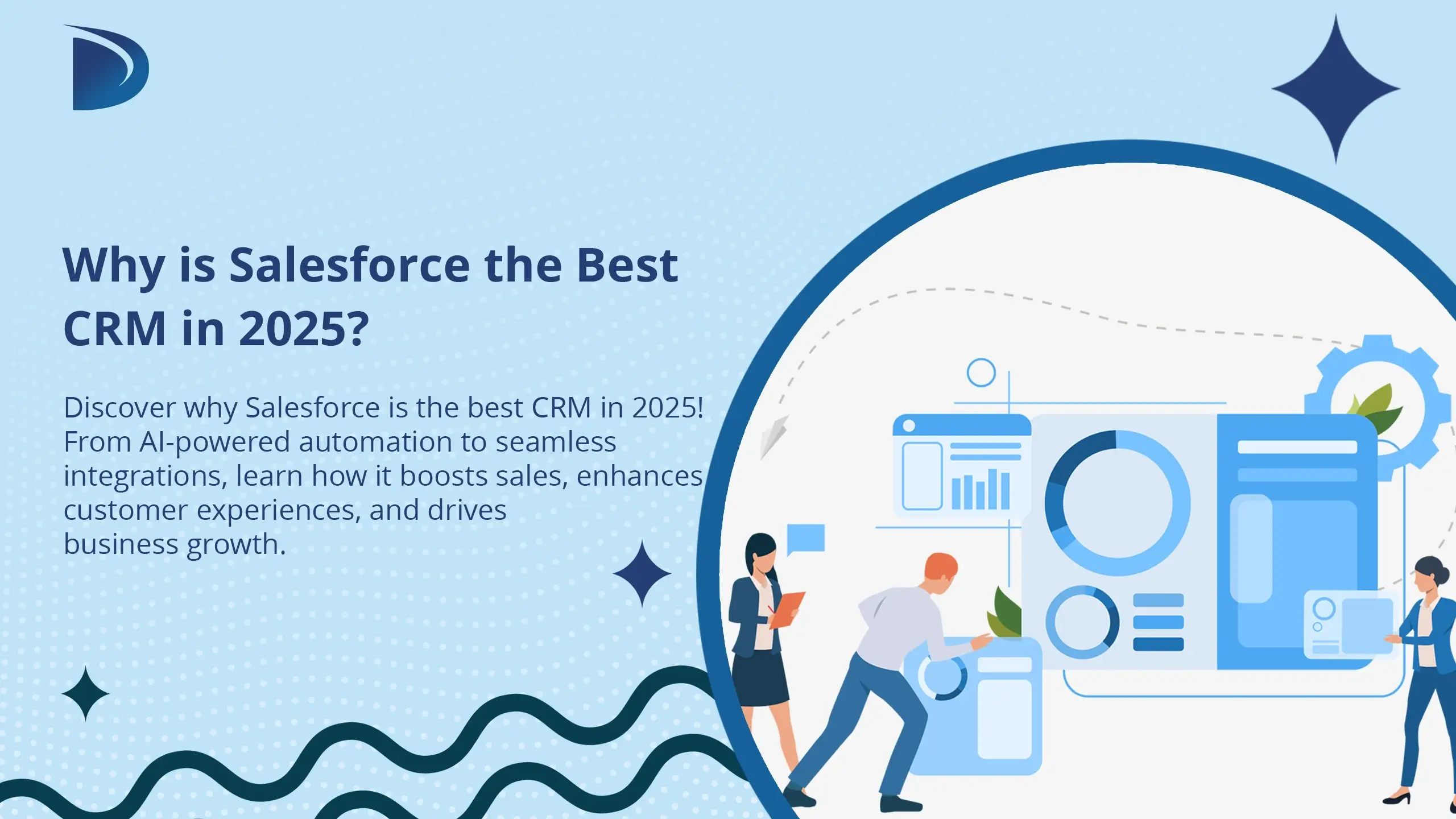 Why is Salesforce the Best CRM in 2025?

Discover why Salesforce is the best CRM in 2025! From AI-powered automation to seamless integrations, learn how it boosts sales, enhances customer experiences, and drives business growth.